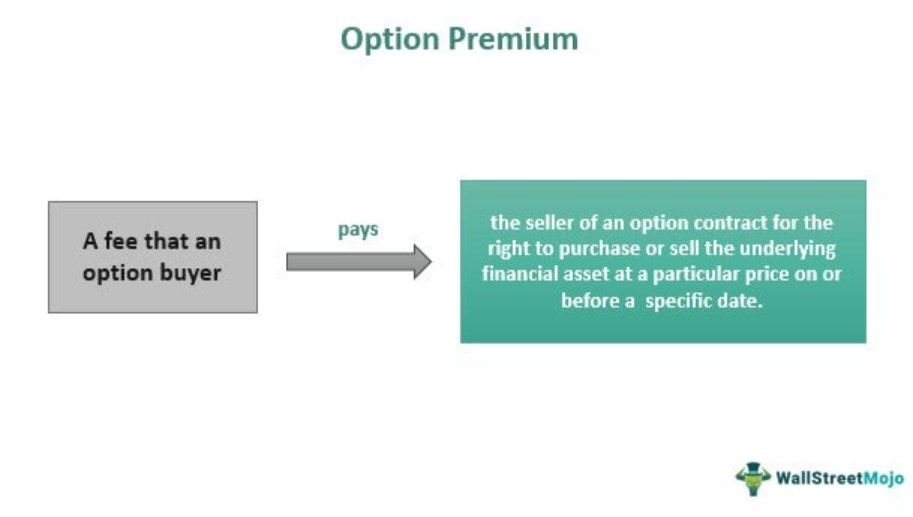 Option Premium

A fee that an option buyer

pays

the seller of an option contract for the right to purchase or sell the underlying financial asset at a particular price on or before a specific date.

WallStreetMojo